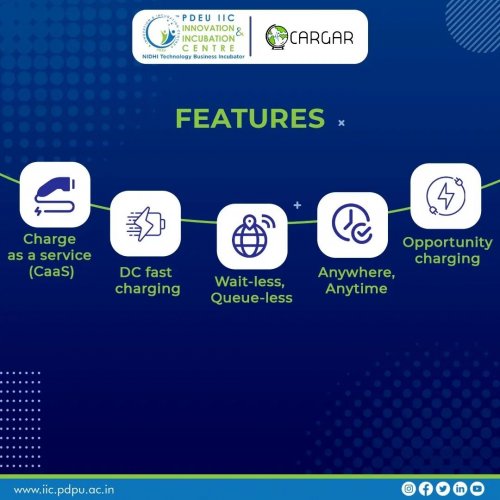 PDEU IIC INNOVATION & INCUBATION CENTRE
NIDHI Technology Business Incubator

CARGAR

FEATURES

Charge as a service (CaaS)

DC fast charging

Wait-less, Queue-less

Anywhere, Anytime

Opportunity charging

www.iic.pdpu.ac.in